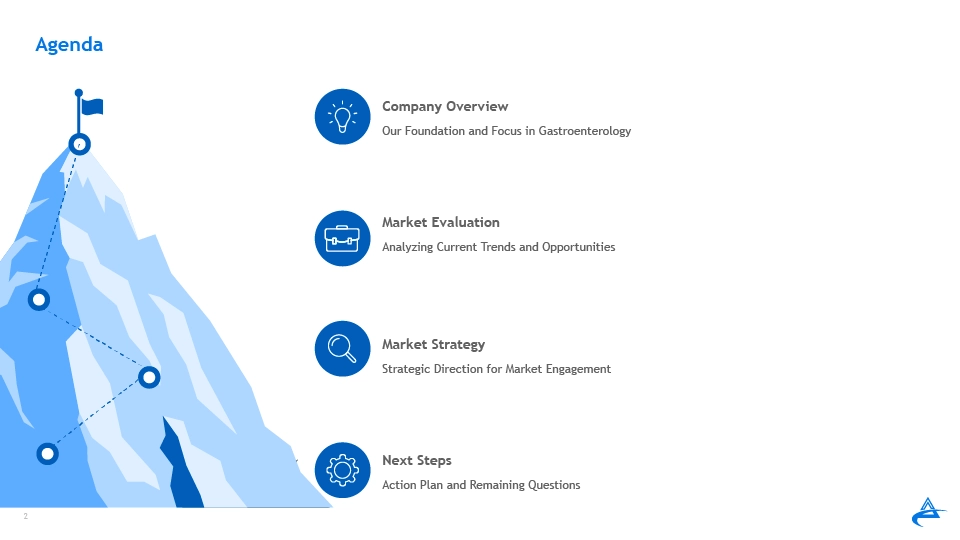 Agenda

Company Overview
Our Foundation and Focus in Gastroenterology

Market Evaluation
Analyzing Current Trends and Opportunities

Market Strategy
Strategic Direction for Market Engagement

Next Steps
Action Plan and Remaining Questions

2